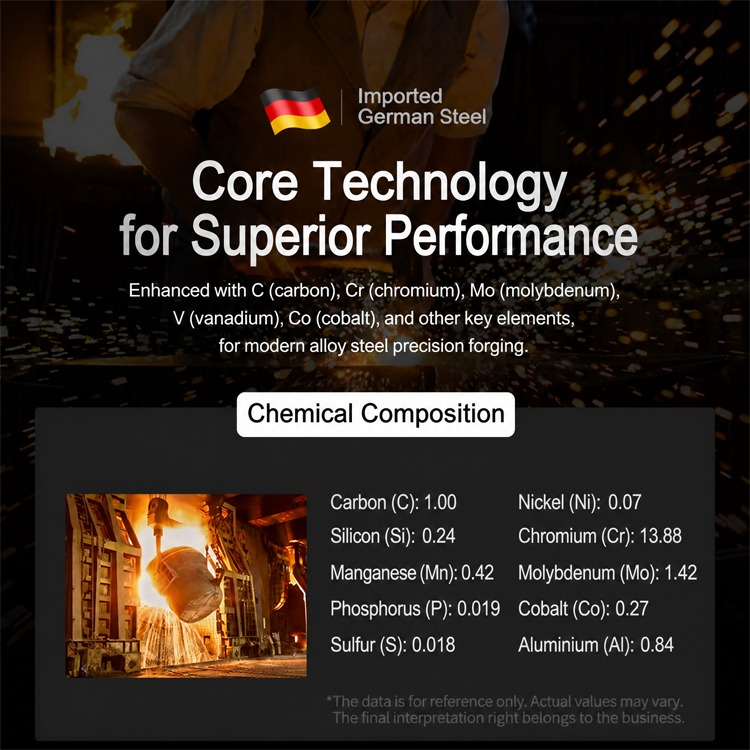 Imported
German Steel

Core Technology
for Superior Performance

Enhanced with C (carbon), Cr (chromium), Mo (molybdenum), V (vanadium), Co (cobalt), and other key elements, for modern alloy steel precision forging.

Chemical Composition

Carbon (C): 1.00
Silicon (Si): 0.24
Manganese (Mn): 0.42
Phosphorus (P): 0.019
Sulfur (S): 0.018

Nickel (Ni): 0.07
Chromium (Cr): 13.88
Molybdenum (Mo): 1.42
Cobalt (Co): 0.27
Aluminium (Al): 0.84

*The data is for reference only. Actual values may vary. The final interpretation right belongs to the business.